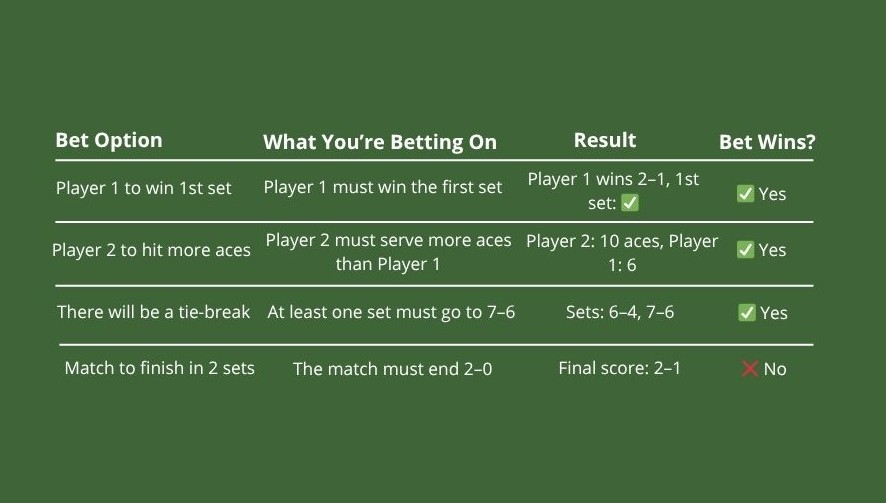 | Bet Option | What You're Betting On | Result | Bet Wins? |
|---|---|---|---|
| Player 1 to win 1st set | Player 1 must win the first set | Player 1 wins 2–1, 1st set: ✅ | ✅ Yes |
| Player 2 to hit more aces | Player 2 must serve more aces than Player 1 | Player 2: 10 aces, Player 1: 6 | ✅ Yes |
| There will be a tie-break | At least one set must go to 7–6 | Sets: 6–4, 7–6 | ✅ Yes |
| Match to finish in 2 sets | The match must end 2–0 | Final score: 2–1 | ❌ No |